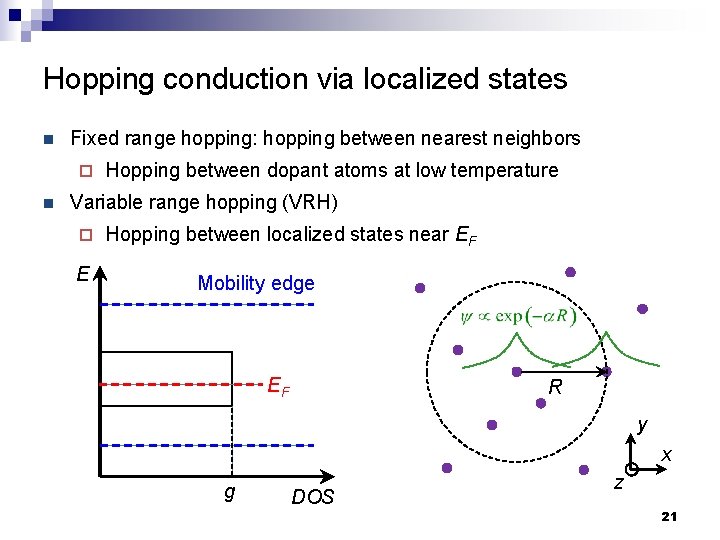 Hopping conduction via localized states

Fixed range hopping: hopping between nearest neighbors

Hopping between dopant atoms at low temperature

Variable range hopping (VRH)

Hopping between localized states near $E_F$

E

Mobility edge

$E_F$

g

DOS

$\psi \propto \exp(-\alpha R)$

R

y

x

z

21